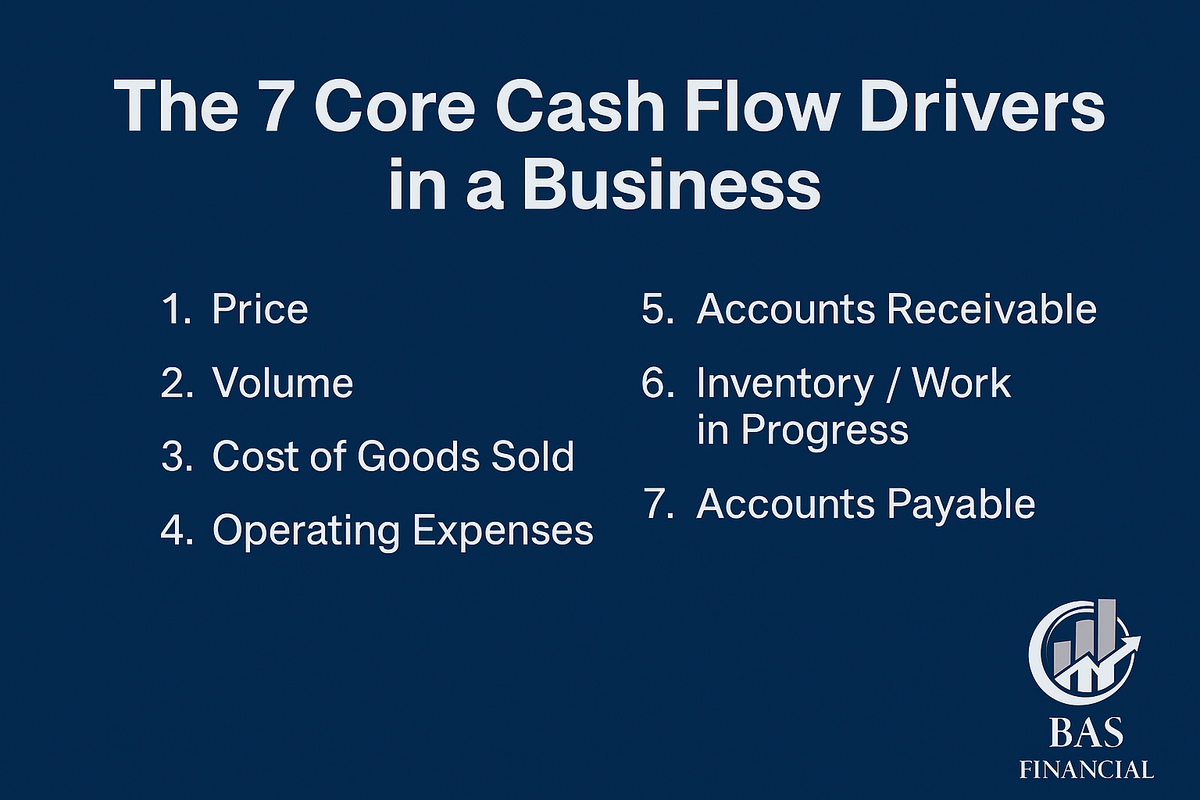 The 7 Core Cash Flow Drivers in a Business

1. Price
2. Volume
3. Cost of Goods Sold
4. Operating Expenses

5. Accounts Receivable
6. Inventory / Work in Progress
7. Accounts Payable

BAS
FINANCIAL